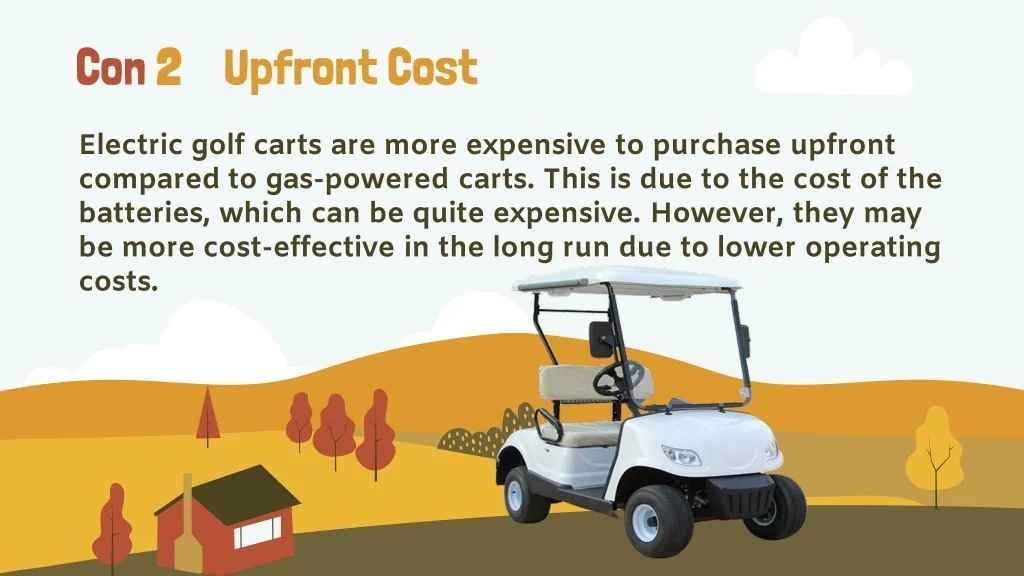 Con 2 Upfront Cost

Electric golf carts are more expensive to purchase upfront compared to gas-powered carts. This is due to the cost of the batteries, which can be quite expensive. However, they may be more cost-effective in the long run due to lower operating costs.